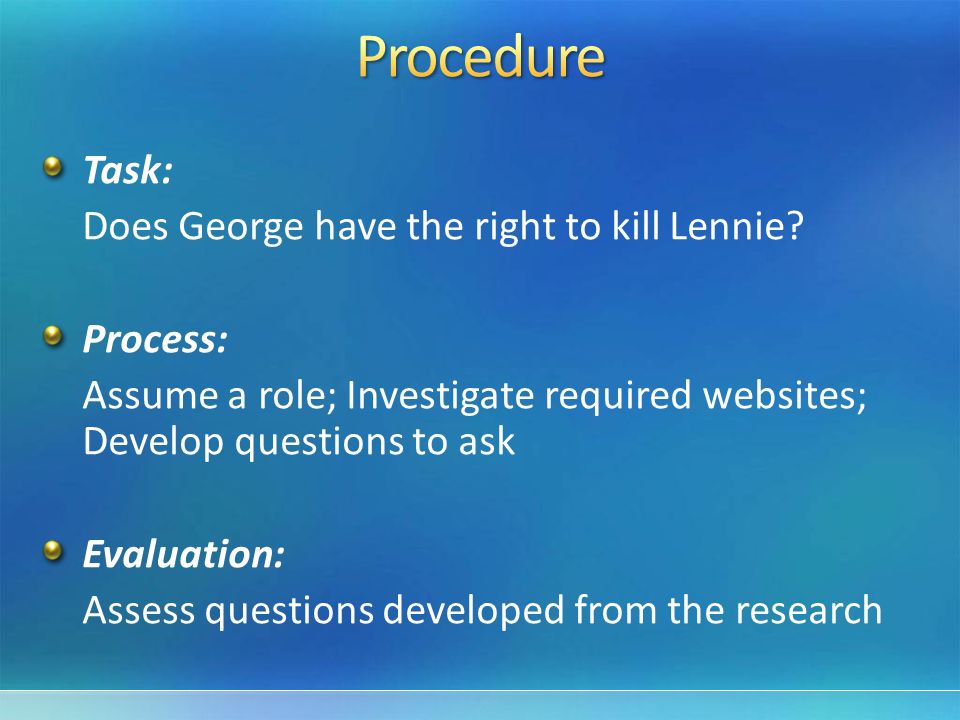 Procedure

Task:
Does George have the right to kill Lennie?

Process:
Assume a role; Investigate required websites; Develop questions to ask

Evaluation:
Assess questions developed from the research